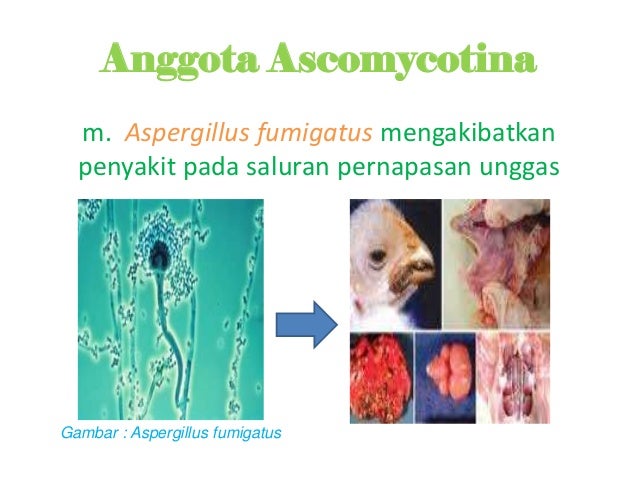 Anggota Ascomycotina

m. Aspergillus fumigatus mengakibatkan penyakit pada saluran pernapasan unggas

Gambar : Aspergillus fumigatus